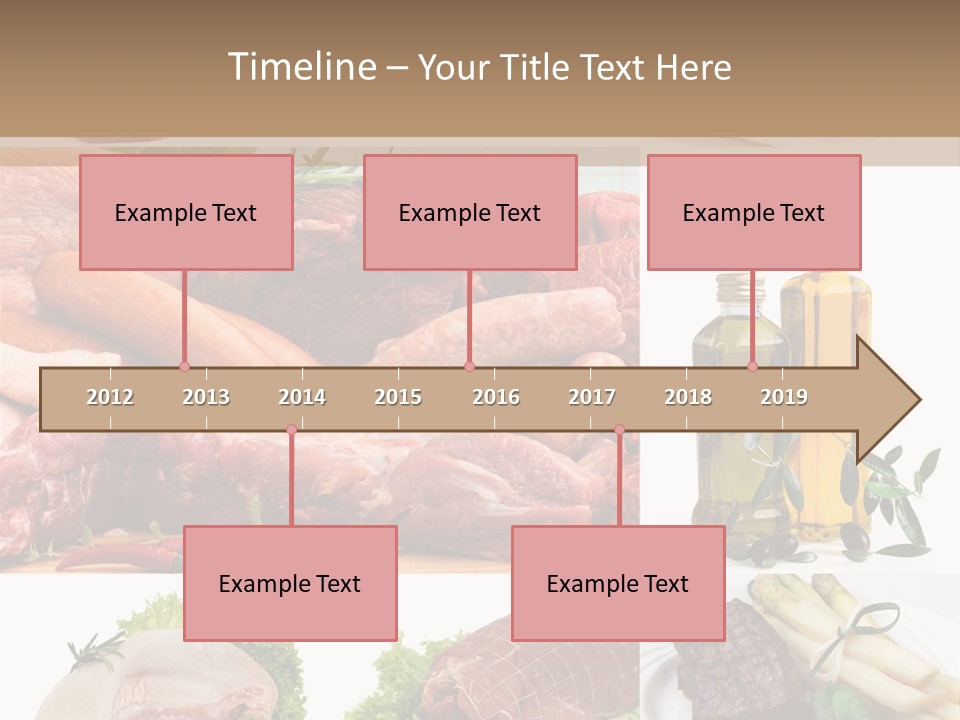 Timeline – Your Title Text Here

Example Text

Example Text

Example Text

2012 2013 2014 2015 2016 2017 2018 2019

Example Text

Example Text